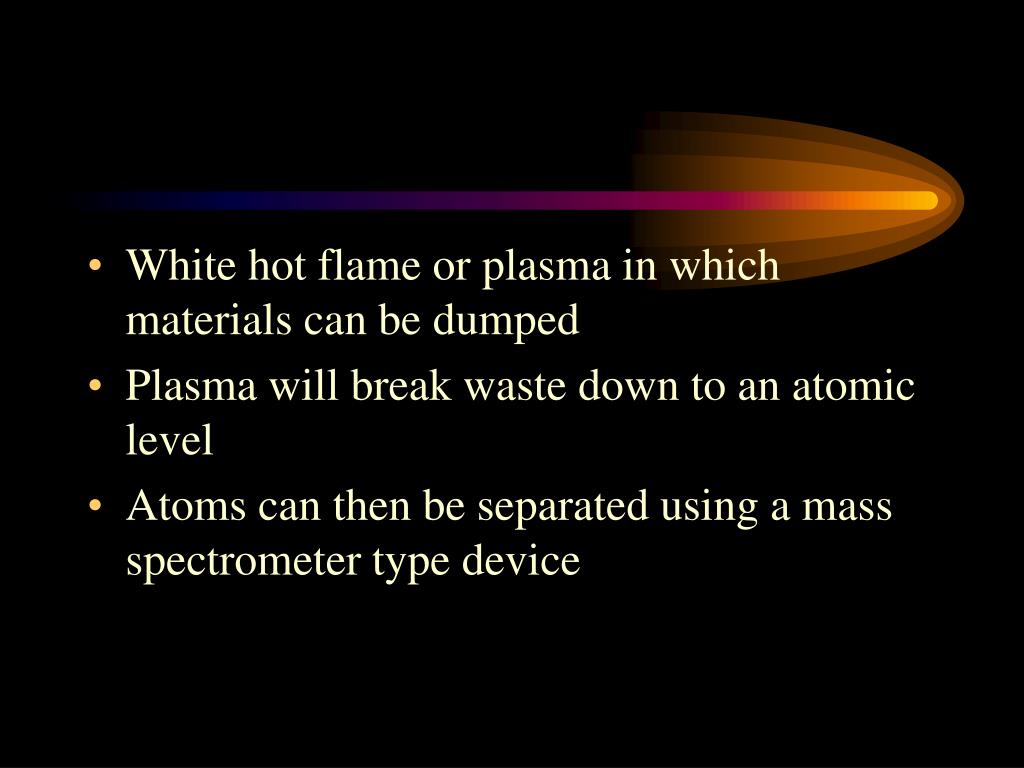 • White hot flame or plasma in which materials can be dumped
• Plasma will break waste down to an atomic level
• Atoms can then be separated using a mass spectrometer type device